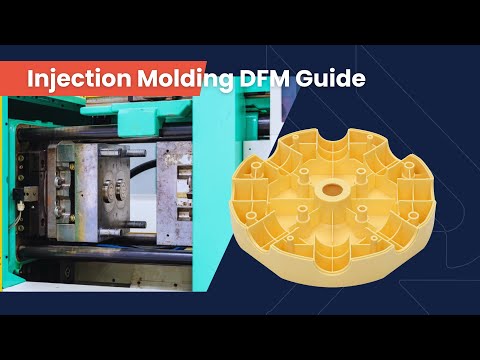 Injection Molding DFM Guide